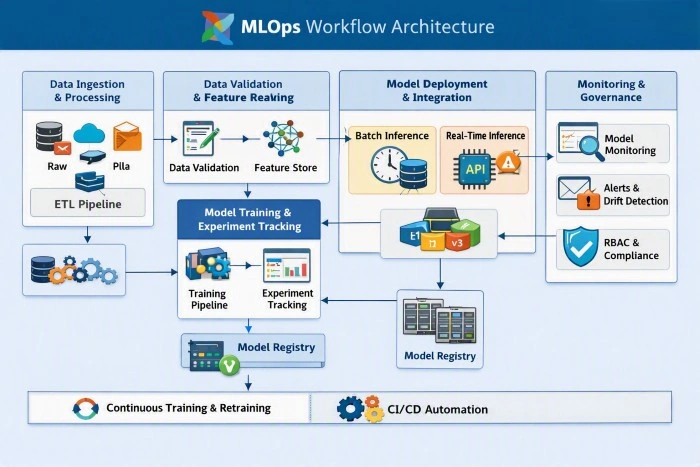 MLOps Workflow Architecture

Data Ingestion & Processing

Raw

Pila

ETL Pipeline

Data Validation & Feature Reaking

Data Validation

Feature Store

Model Deployment & Integration

Batch Inference

Real-Time Inference

API

Monitoring & Governance

Model Monitoring

Alerts & Drift Detection

RBAC & Compliance

Model Training & Experiment Tracking

Training Pipeline

Experiment Tracking

E1

v3

Model Registry

Model Registry

Continuous Training & Retraining

CI/CD Automation